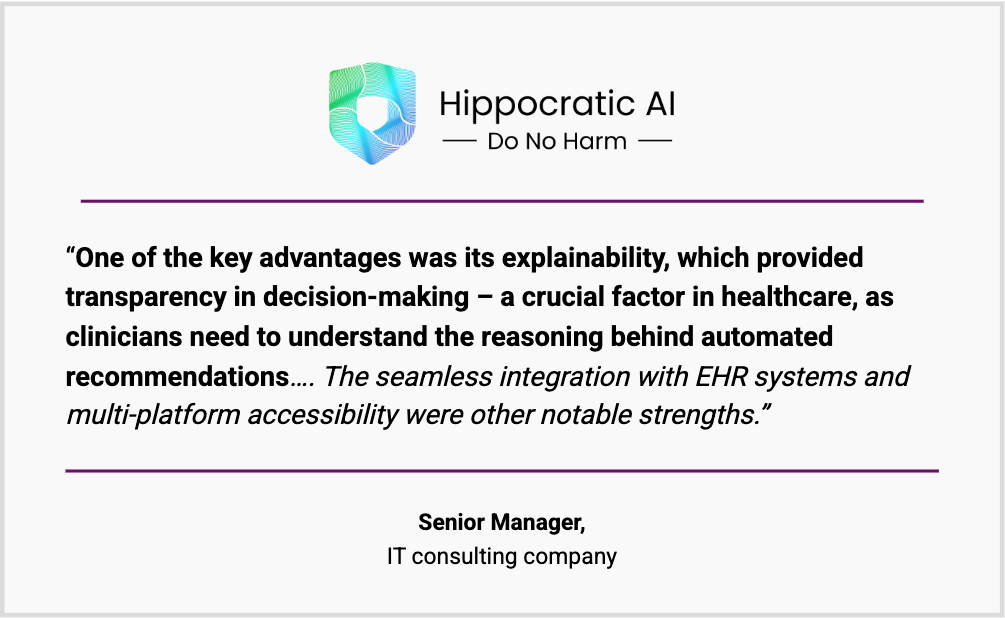 Hippocratic AI
— Do No Harm —

“One of the key advantages was its explainability, which provided transparency in decision-making – a crucial factor in healthcare, as clinicians need to understand the reasoning behind automated recommendations…. The seamless integration with EHR systems and multi-platform accessibility were other notable strengths.”

Senior Manager,
IT consulting company